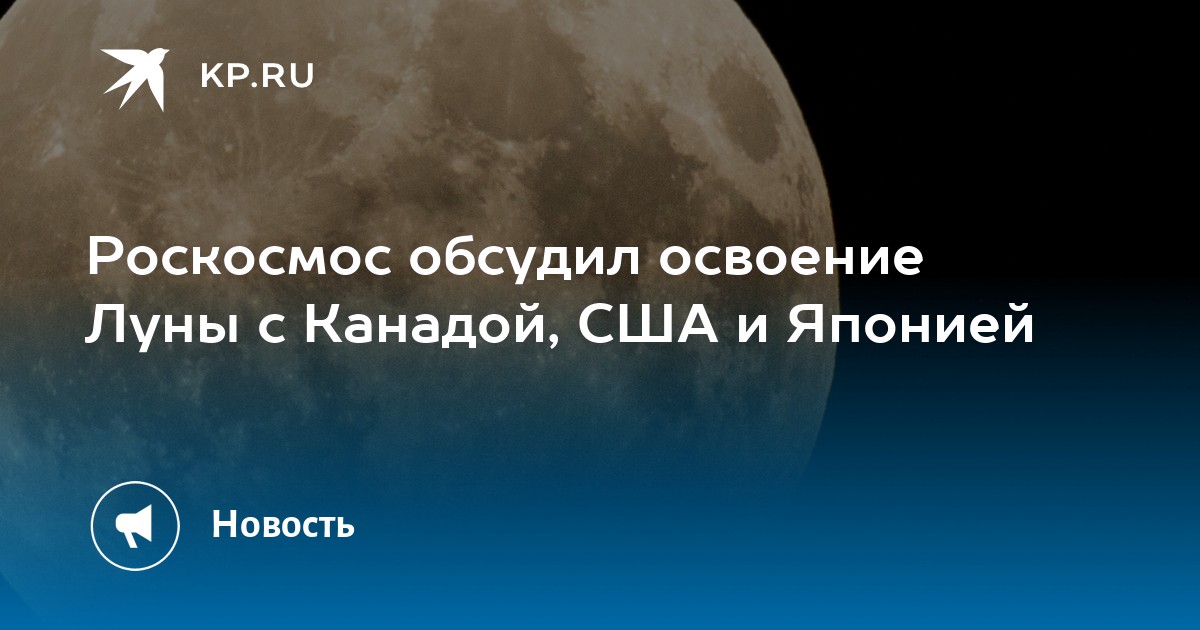 KP.RU

Роскосмос обсудил освоение Луны с Канадой, США и Японией

Новость